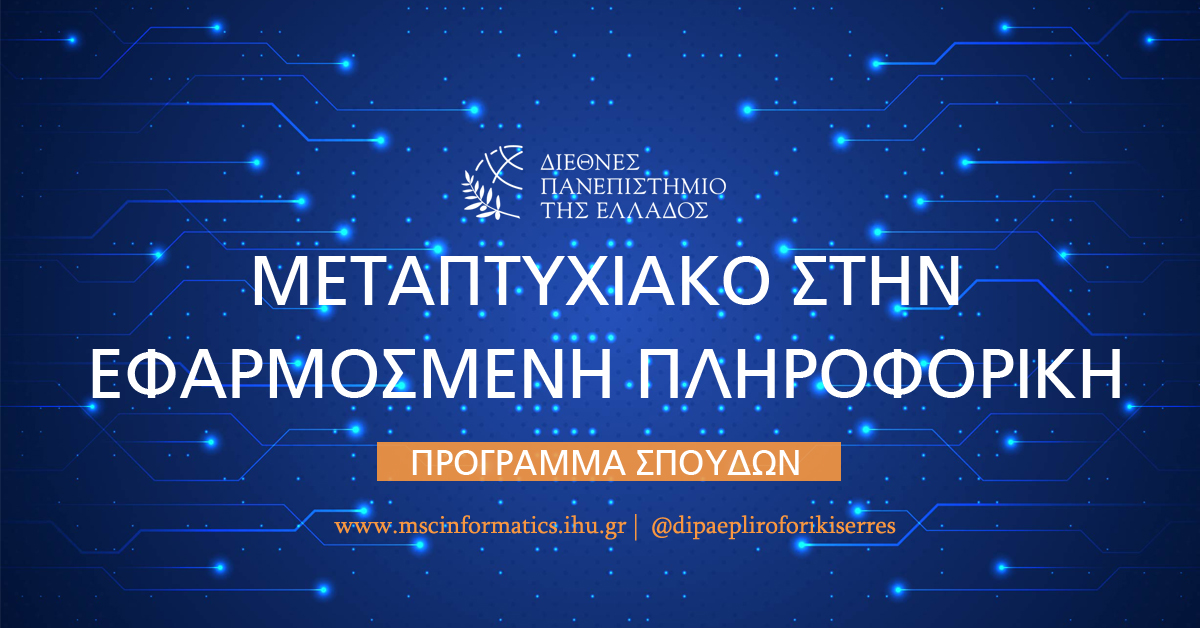 ΔΙΕΘΝΕΣ ΠΑΝΕΠΙΣΤΗΜΙΟ ΤΗΣ ΕΛΛΑΔΟΣ

ΜΕΤΑΠΤΥΧΙΑΚΟ ΣΤΗΝ ΕΦΑΡΜΟΣΜΕΝΗ ΠΛΗΡΟΦΟΡΙΚΗ

ΠΡΟΓΡΑΜΜΑ ΣΠΟΥΔΩΝ

www.mscinformatics.ihu.gr | @dipaepliroforikiserres